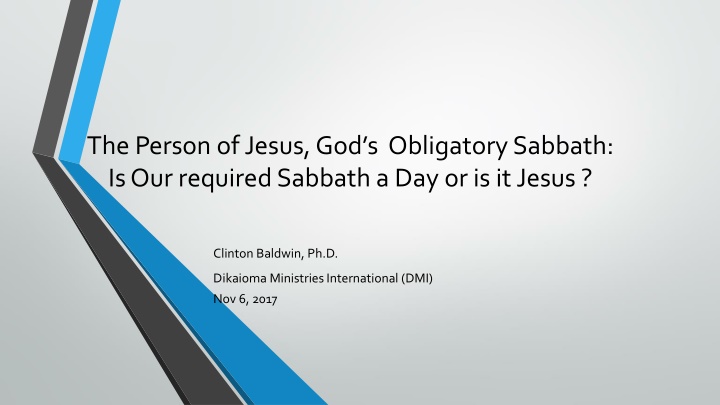 The Person of Jesus, God's Obligatory Sabbath: Is Our required Sabbath a Day or is it Jesus ?

Clinton Baldwin, Ph.D.

Dikaioma Ministries International (DMI)
Nov 6, 2017